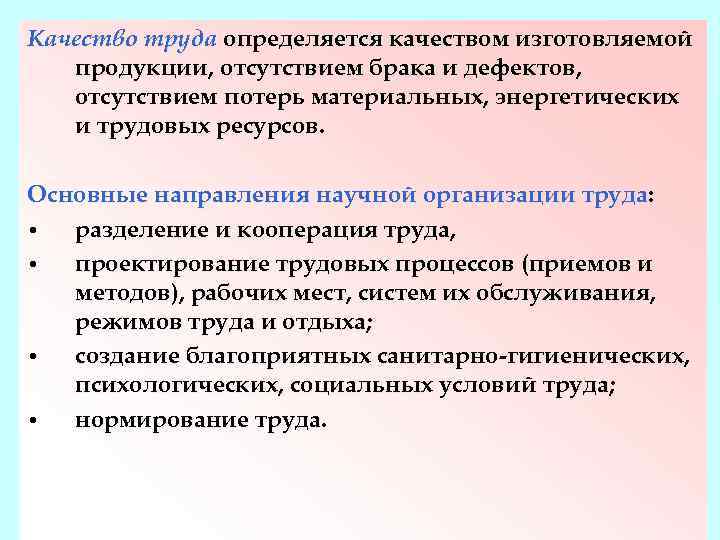 Качество труда определяется качеством изготовляемой продукции, отсутствием брака и дефектов, отсутствием потерь материальных, энергетических и трудовых ресурсов.

Основные направления научной организации труда:
• разделение и кооперация труда,
• проектирование трудовых процессов (приемов и методов), рабочих мест, систем их обслуживания, режимов труда и отдыха;
• создание благоприятных санитарно-гигиенических, психологических, социальных условий труда;
• нормирование труда.